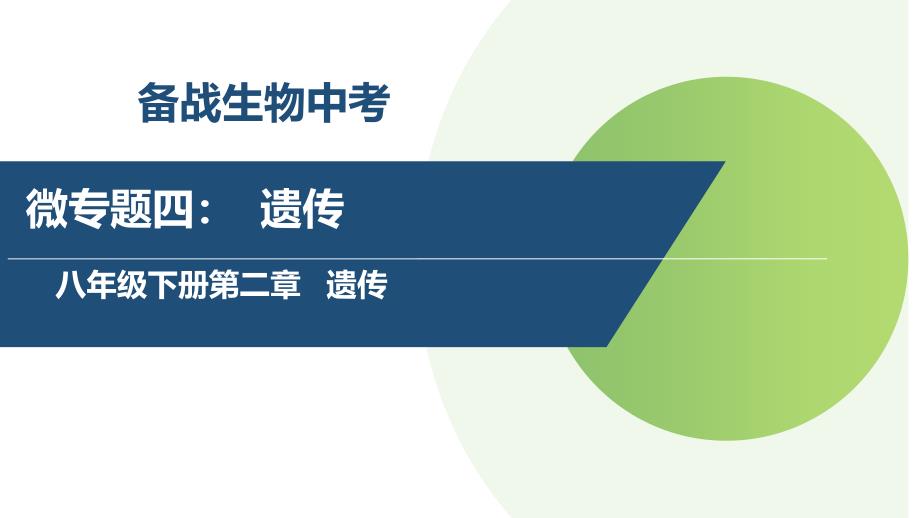 备战生物中考

微专题四：　遗传

八年级下册第二章　遗传